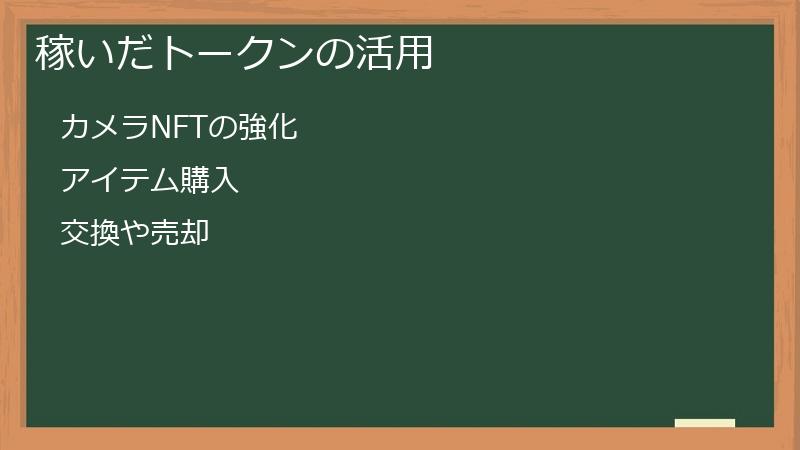 稼いだトークンの活用

カメラNFTの強化

アイテム購入

交換や売却